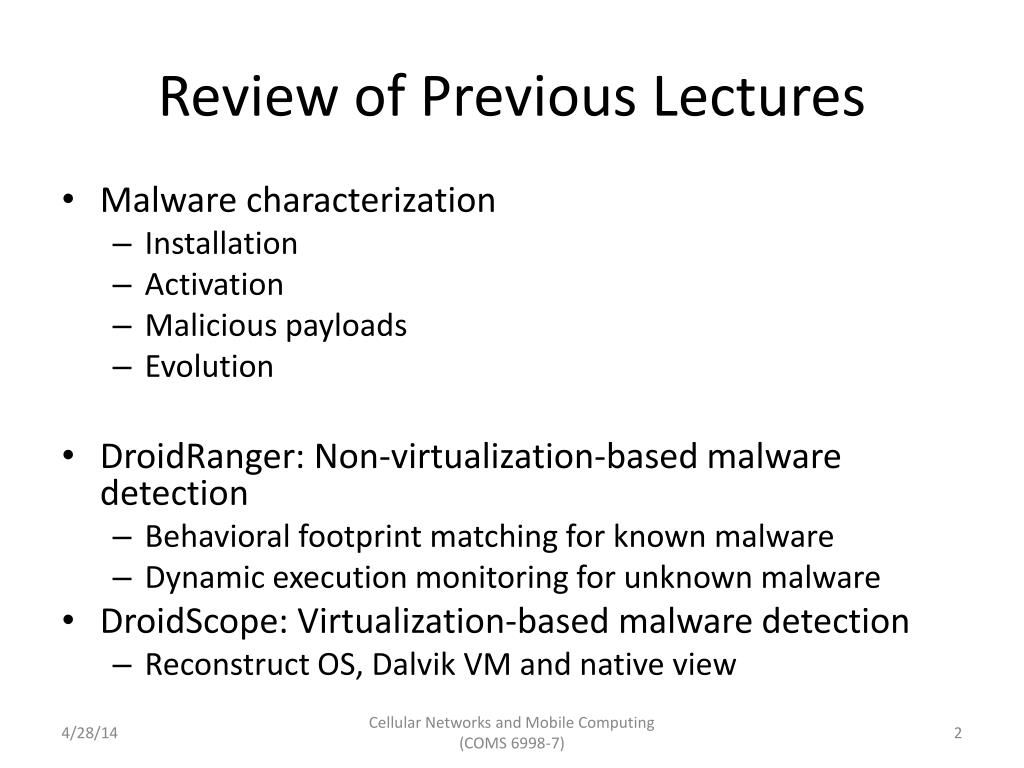 Review of Previous Lectures

• Malware characterization
– Installation
– Activation
– Malicious payloads
– Evolution

• DroidRanger: Non-virtualization-based malware detection
– Behavioral footprint matching for known malware
– Dynamic execution monitoring for unknown malware
• DroidScope: Virtualization-based malware detection
– Reconstruct OS, Dalvik VM and native view

4/28/14

Cellular Networks and Mobile Computing (COMS 6998-7)

2